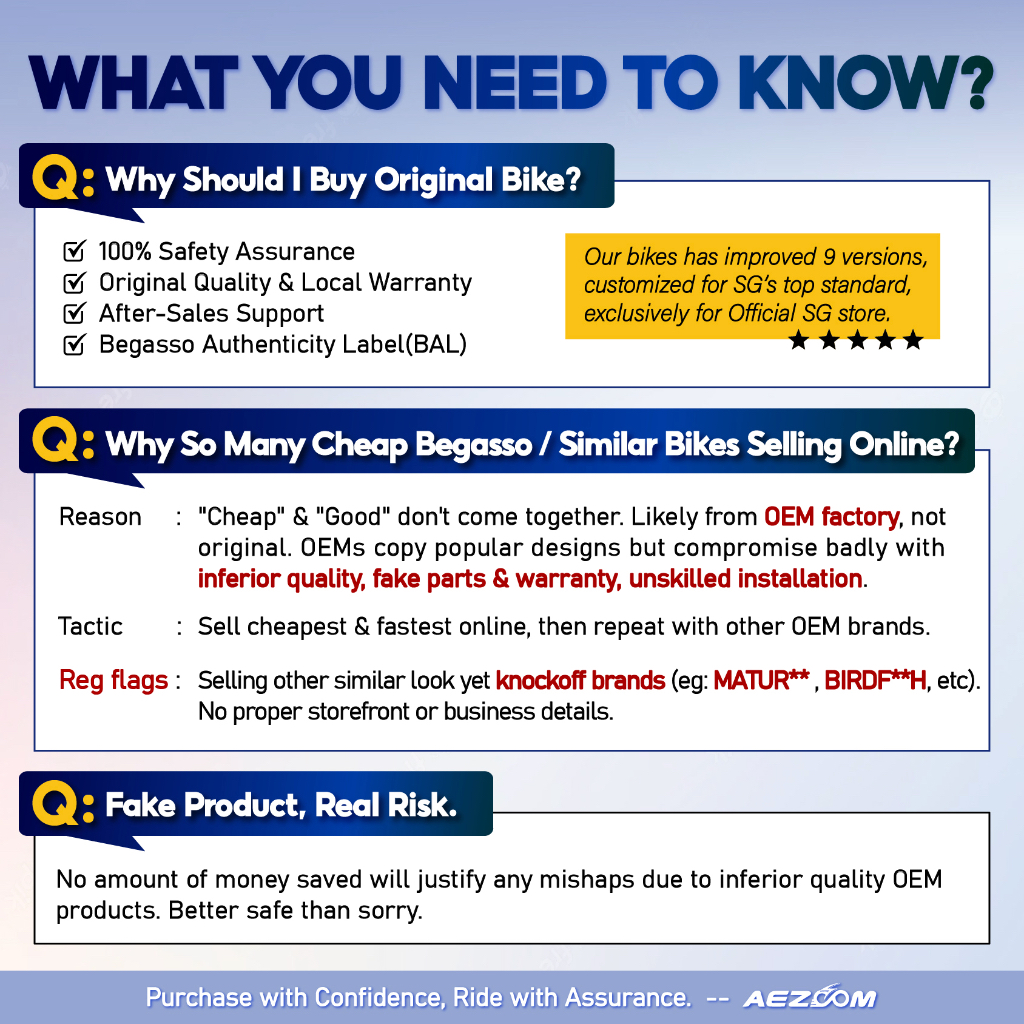 WHAT YOU NEED TO KNOW?

Q: Why Should I Buy Original Bike?

☑ 100% Safety Assurance
☑ Original Quality & Local Warranty
☑ After-Sales Support
☑ Begasso Authenticity Label(BAL)

Our bikes has improved 9 versions, customized for SG's top standard, exclusively for Official SG store.
★★★★★

Q: Why So Many Cheap Begasso / Similar Bikes Selling Online?

Reason : "Cheap" & "Good" don't come together. Likely from OEM factory, not original. OEMs copy popular designs but compromise badly with inferior quality, fake parts & warranty, unskilled installation.

Tactic : Sell cheapest & fastest online, then repeat with other OEM brands.

Reg flags : Selling other similar look yet knockoff brands (eg: MATUR** , BIRDF**H, etc). No proper storefront or business details.

Q: Fake Product, Real Risk.

No amount of money saved will justify any mishaps due to inferior quality OEM products. Better safe than sorry.

Purchase with Confidence, Ride with Assurance. -- AEZOOM